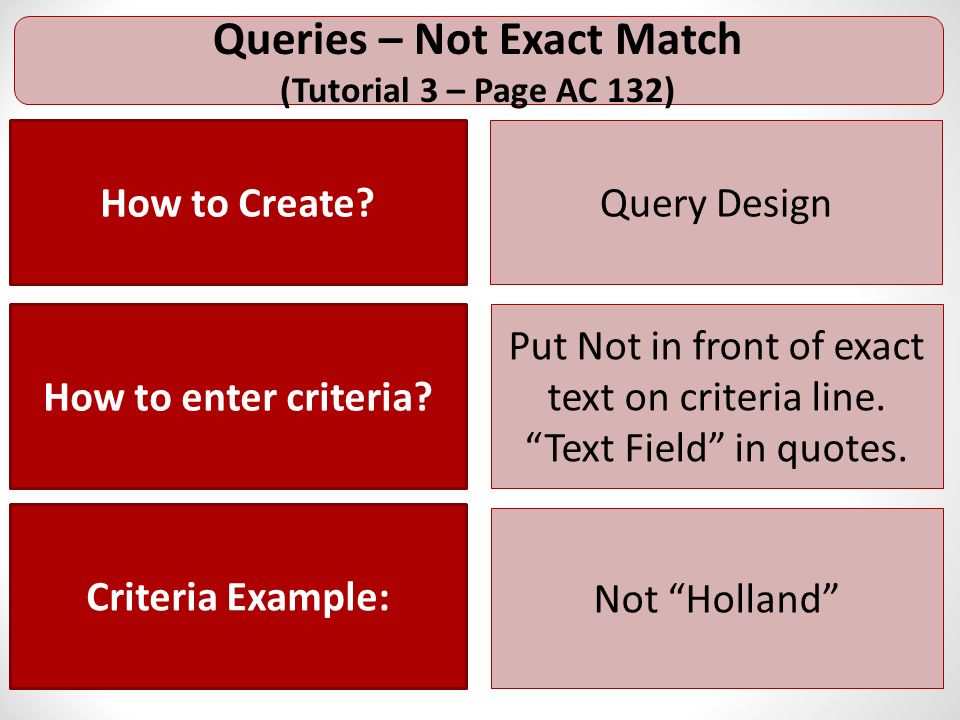 Queries – Not Exact Match
(Tutorial 3 – Page AC 132)

How to Create?

Query Design

How to enter criteria?

Put Not in front of exact text on criteria line. “Text Field” in quotes.

Criteria Example:

Not “Holland”